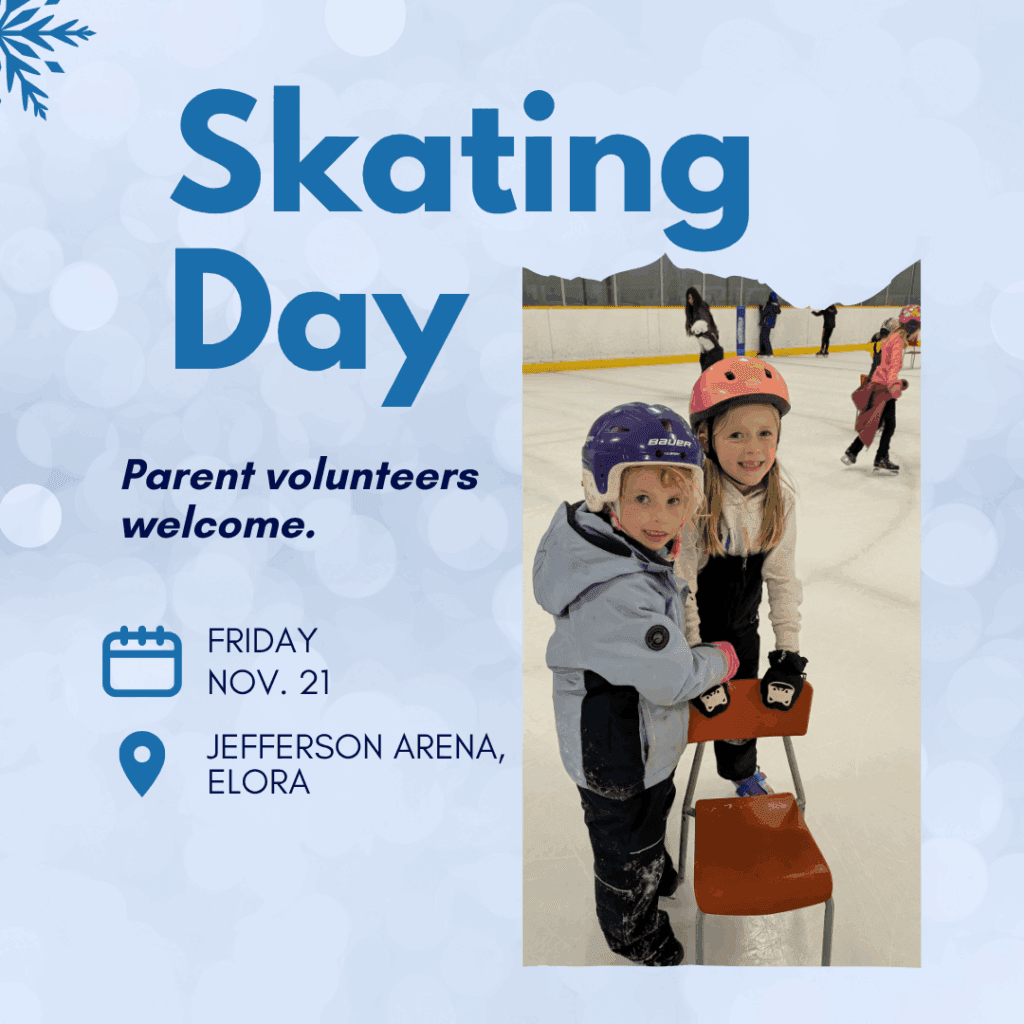 Skating Day

Parent volunteers welcome.

FRIDAY
NOV. 21

JEFFERSON ARENA, ELORA

BAUER